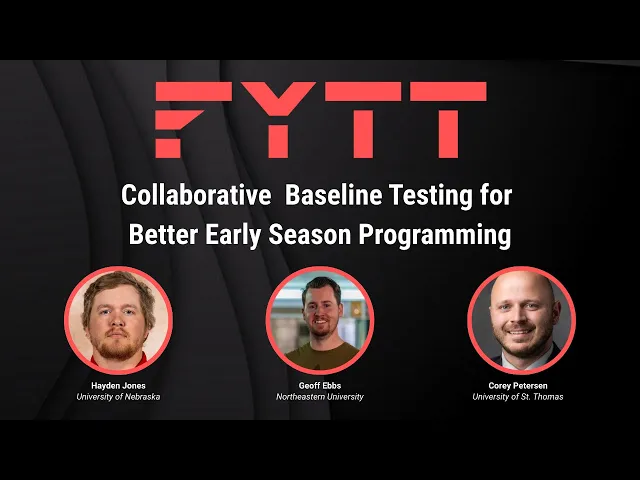 FYTT

Collaborative Baseline Testing for Better Early Season Programming

Hayden Jones
University of Nebraska

Geoff Ebbs
Northeastern University

Corey Petersen
University of St. Thomas